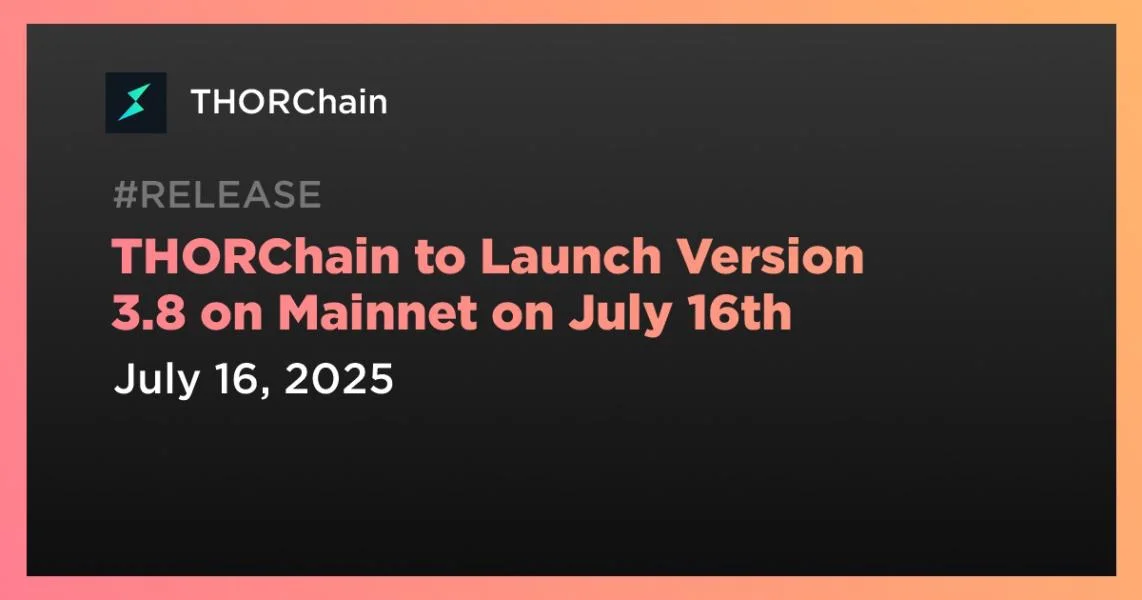 THORChain

#RELEASE

THORChain to Launch Version 3.8 on Mainnet on July 16th

July 16, 2025